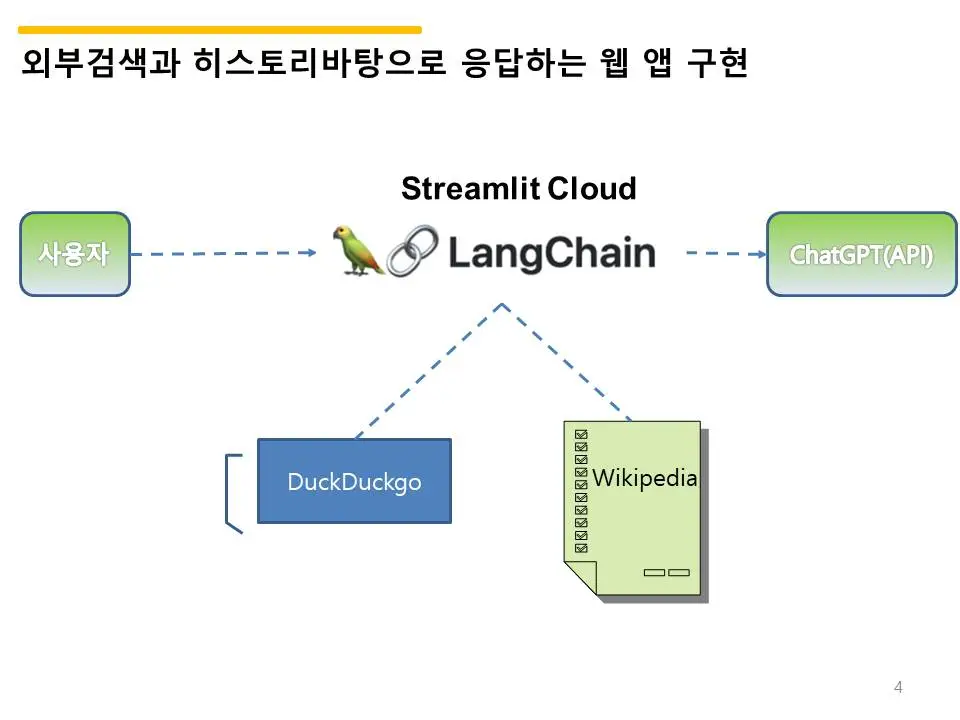 외부검색과 히스토리바탕으로 응답하는 웹 앱 구현

Streamlit Cloud

사용자

LangChain

ChatGPT(API)

DuckDuckgo

Wikipedia

4